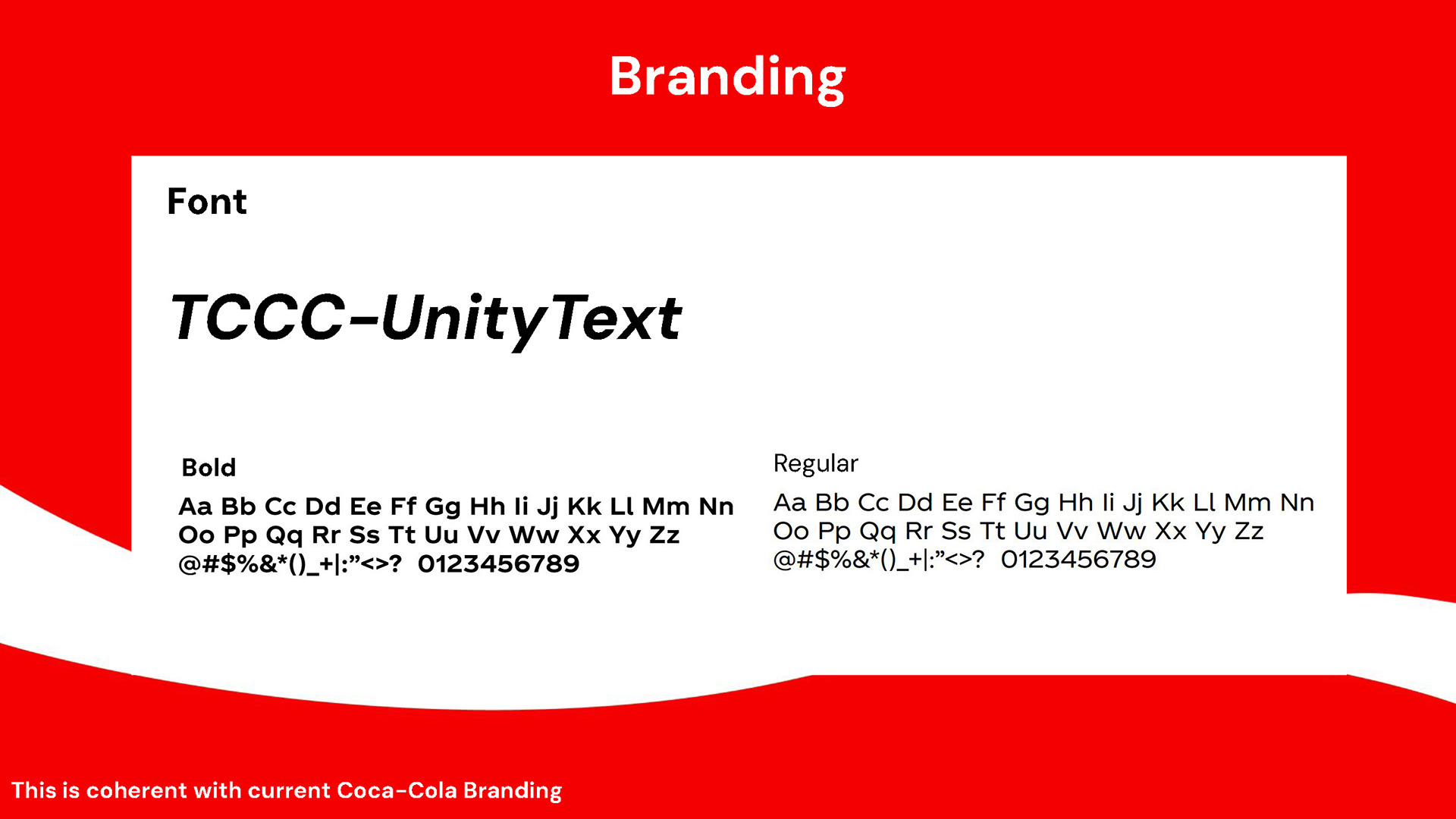 Branding

Font

TCCC-UnityText

Bold

Aa Bb Cc Dd Ee Ff Gg Hh Ii Jj Kk Ll Mm Nn Oo Pp Qq Rr Ss Tt Uu Vv Ww Xx Yy Zz @#$%&*()_+|:"<>? 0123456789

Regular

Aa Bb Cc Dd Ee Ff Gg Hh Ii Jj Kk Ll Mm Nn Oo Pp Qq Rr Ss Tt Uu Vv Ww Xx Yy Zz @#$%&*()_+|:"<>? 0123456789

This is coherent with current Coca-Cola Branding